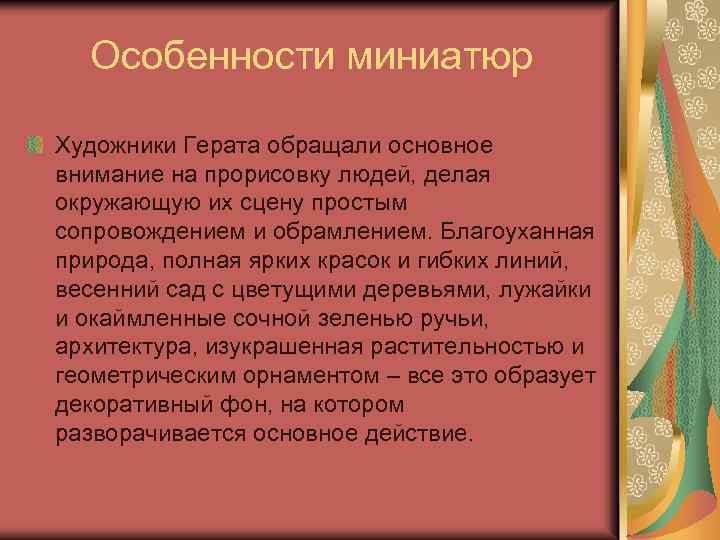 Особенности миниатюр

Художники Герата обращали основное внимание на прорисовку людей, делая окружающую их сцену простым сопровождением и обрамлением. Благоуханная природа, полная ярких красок и гибких линий, весенний сад с цветущими деревьями, лужайки и окаймленные сочной зеленью ручьи, архитектура, изукрашенная растительностью и геометрическим орнаментом – все это образует декоративный фон, на котором разворачивается основное действие.